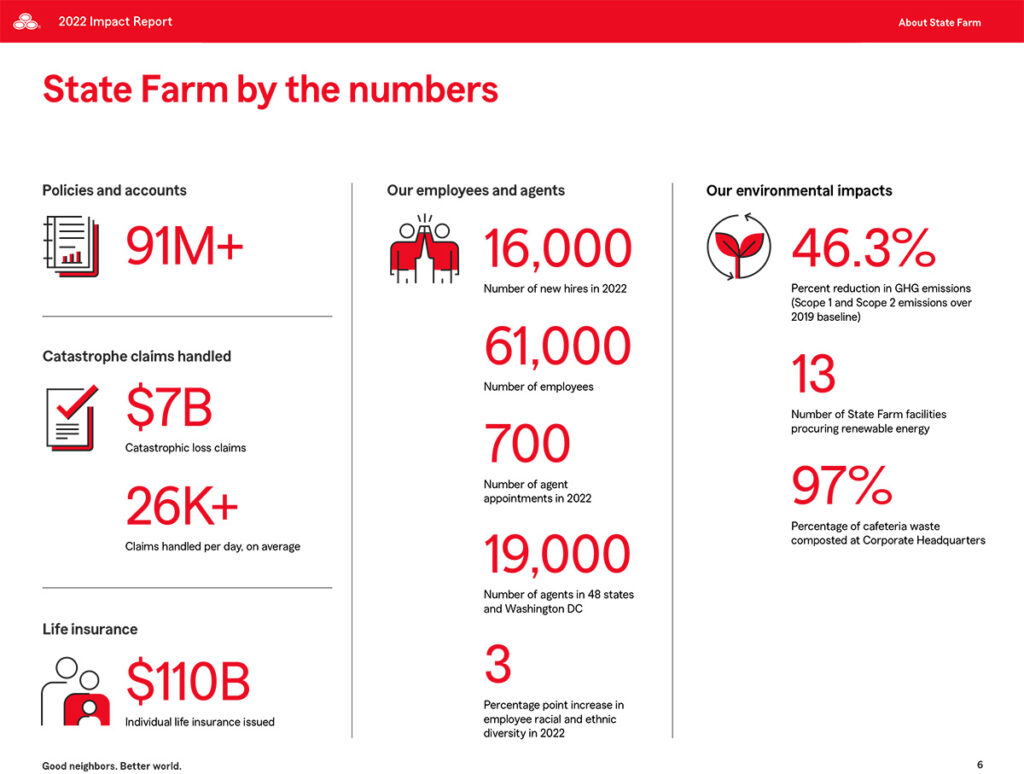 2022 Impact Report

About State Farm

State Farm by the numbers

Policies and accounts

91M+

Catastrophe claims handled

$7B

Catastrophic loss claims

26K+

Claims handled per day, on average

Life insurance

$110B

Individual life insurance issued

Our employees and agents

16,000

Number of new hires in 2022

61,000

Number of employees

700

Number of agent appointments in 2022

19,000

Number of agents in 48 states and Washington DC

3

Percentage point increase in employee racial and ethnic diversity in 2022

Our environmental impacts

46.3%

Percent reduction in GHG emissions (Scope 1 and Scope 2 emissions over 2019 baseline)

13

Number of State Farm facilities procuring renewable energy

97%

Percentage of cafeteria waste composted at Corporate Headquarters

Good neighbors. Better world.

6